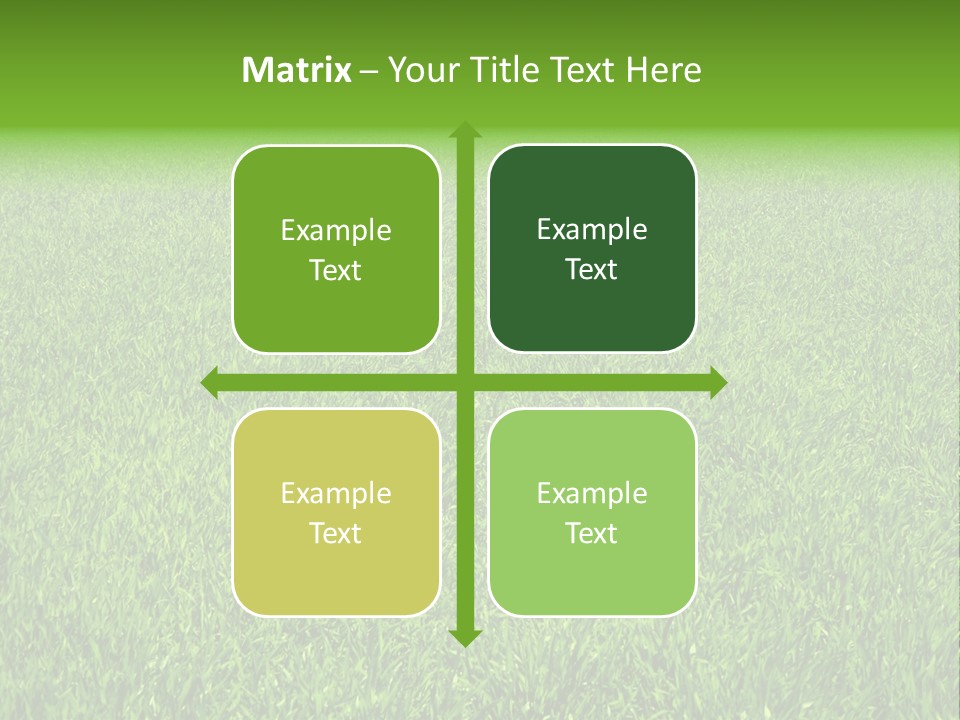 Matrix – Your Title Text Here

Example Text

Example Text

Example Text

Example Text